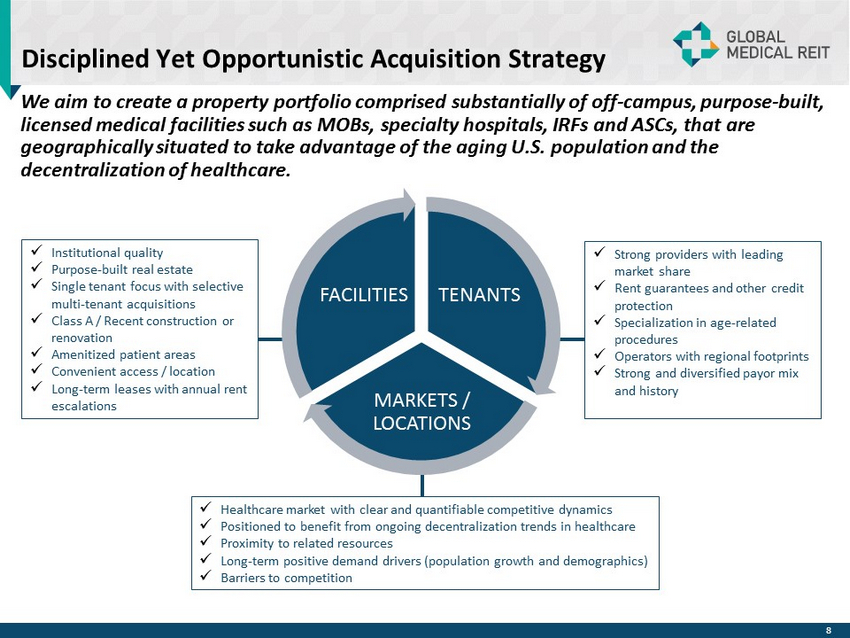 Disciplined Yet Opportunistic Acquisition Strategy

GLOBAL MEDICAL REIT

We aim to create a property portfolio comprised substantially of off-campus, purpose-built, licensed medical facilities such as MOBs, specialty hospitals, IRFs and ASCs, that are geographically situated to take advantage of the aging U.S. population and the decentralization of healthcare.

✓ Institutional quality
✓ Purpose-built real estate
✓ Single tenant focus with selective multi-tenant acquisitions
✓ Class A / Recent construction or renovation
✓ Amenitized patient areas
✓ Convenient access / location
✓ Long-term leases with annual rent escalations

FACILITIES

TENANTS

MARKETS / LOCATIONS

✓ Strong providers with leading market share
✓ Rent guarantees and other credit protection
✓ Specialization in age-related procedures
✓ Operators with regional footprints
✓ Strong and diversified payor mix and history

✓ Healthcare market with clear and quantifiable competitive dynamics
✓ Positioned to benefit from ongoing decentralization trends in healthcare
✓ Proximity to related resources
✓ Long-term positive demand drivers (population growth and demographics)
✓ Barriers to competition

8